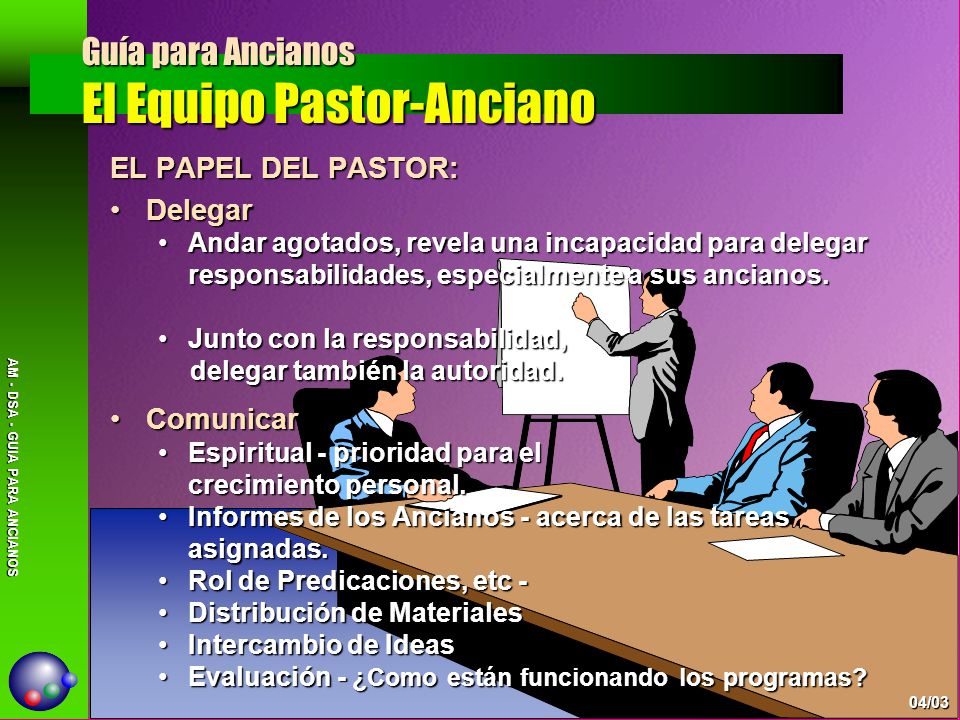 Guía para Ancianos
El Equipo Pastor-Anciano

EL PAPEL DEL PASTOR:

• Delegar
• Andar agotados, revela una incapacidad para delegar responsabilidades, especialmente a sus ancianos.

• Junto con la responsabilidad, delegar también la autoridad.

• Comunicar
• Espiritual - prioridad para el crecimiento personal.
• Informes de los Ancianos - acerca de las tareas asignadas.
• Rol de Predicaciones, etc -
• Distribución de Materiales
• Intercambio de Ideas
• Evaluación - ¿Como están funcionando los programas?

AM - DSA - GUIA PARA ANCIANOS

04/03